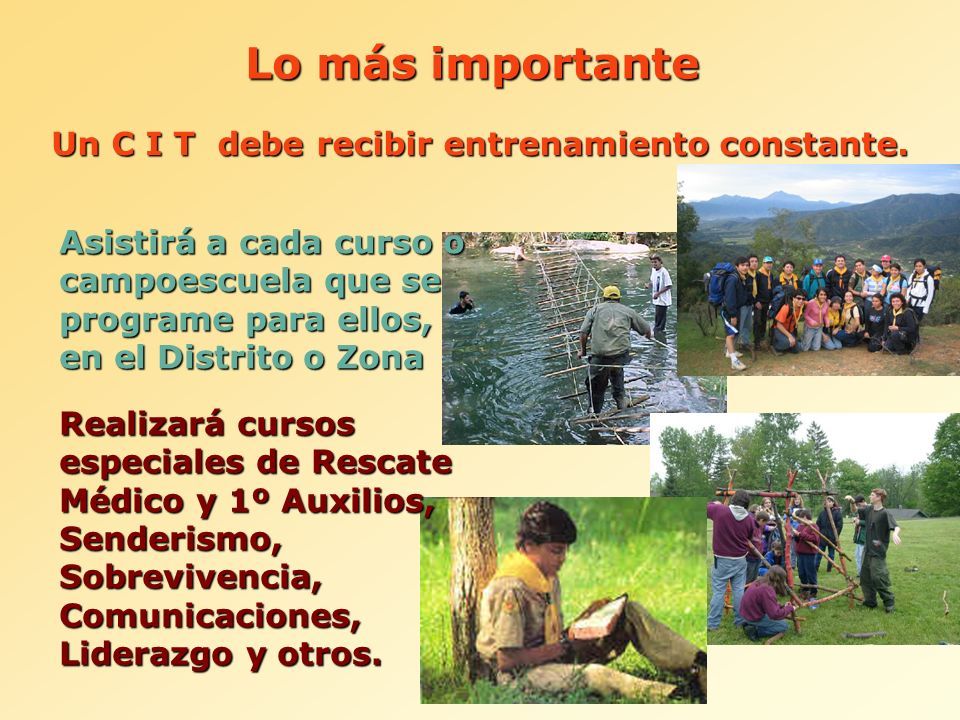 Lo más importante

Un C I T debe recibir entrenamiento constante.

Asistirá a cada curso o campoescuela que se programe para ellos, en el Distrito o Zona

Realizará cursos especiales de Rescate Médico y 1º Auxilios, Senderismo, Sobrevivencia, Comunicaciones, Liderazgo y otros.